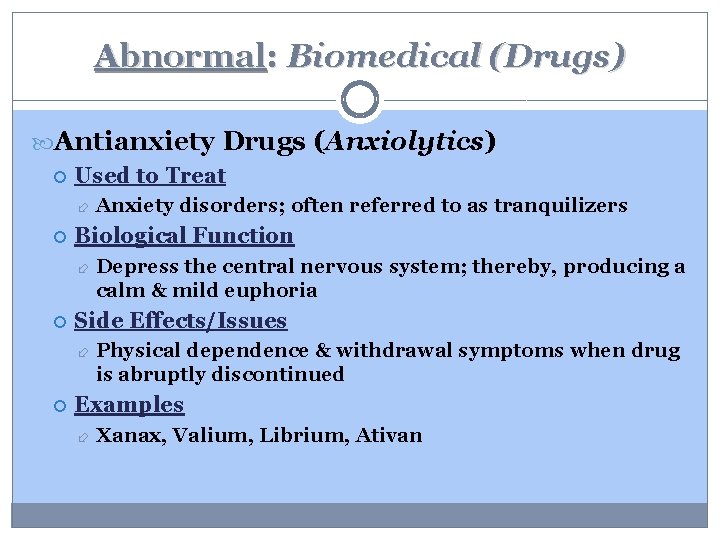 Abnormal: Biomedical (Drugs)

Antianxiety Drugs (Anxiolytics)

Used to Treat

Anxiety disorders; often referred to as tranquilizers

Biological Function

Depress the central nervous system; thereby, producing a calm & mild euphoria

Side Effects/Issues

Physical dependence & withdrawal symptoms when drug is abruptly discontinued

Examples

Xanax, Valium, Librium, Ativan